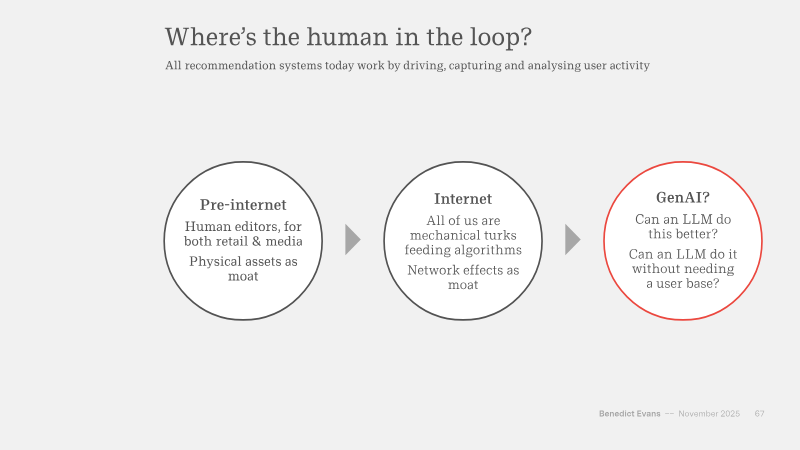 Where's the human in the loop?

All recommendation systems today work by driving, capturing and analysing user activity

Pre-internet

Human editors, for both retail & media

Physical assets as moat

Internet

All of us are mechanical turks feeding algorithms

Network effects as moat

GenAI?

Can an LLM do this better?

Can an LLM do it without needing a user base?

Benedict Evans -- November 2025 67